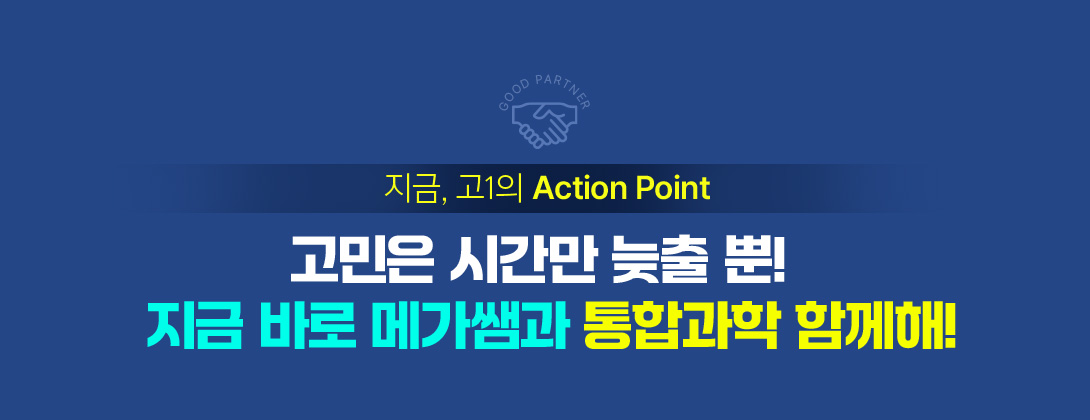 GOOD PARTNER

지금, 고1의 Action Point

고민은 시간만 늦출 뿐!
지금 바로 메가쌤과 통합과학 함께해!